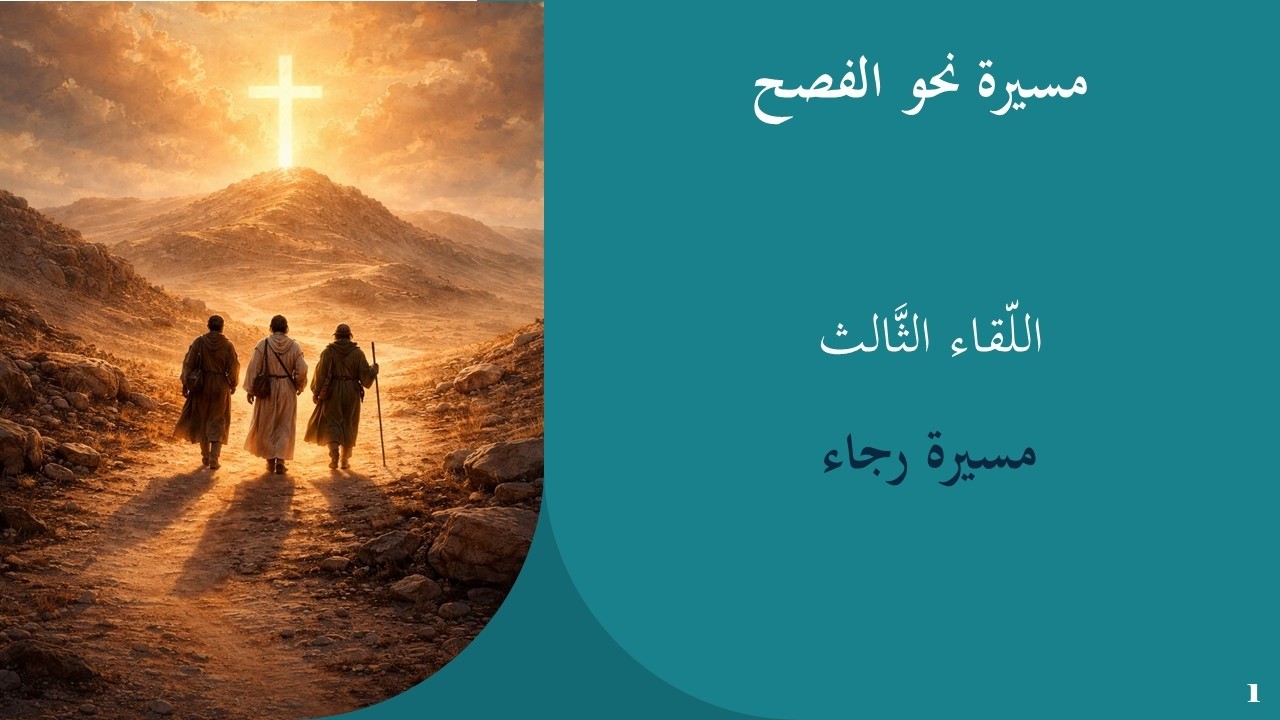 مسيرة نحو الفصح

اللّقاء الثَّالث

مسيرة رجاء

1